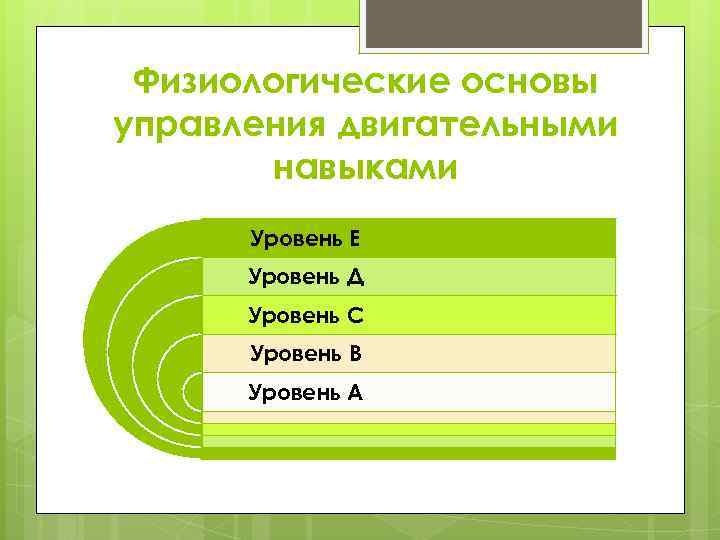 Физиологические основы управления двигательными навыками

Уровень Е

Уровень Д

Уровень С

Уровень В

Уровень А